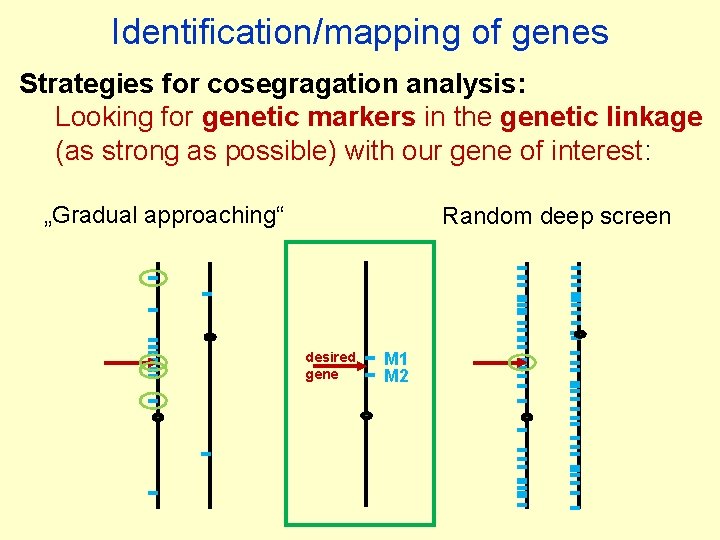 Identification/mapping of genes

Strategies for cosegragation analysis:

Looking for genetic markers in the genetic linkage (as strong as possible) with our gene of interest:

„Gradual approaching“

Random deep screen

desired gene

M1

M2